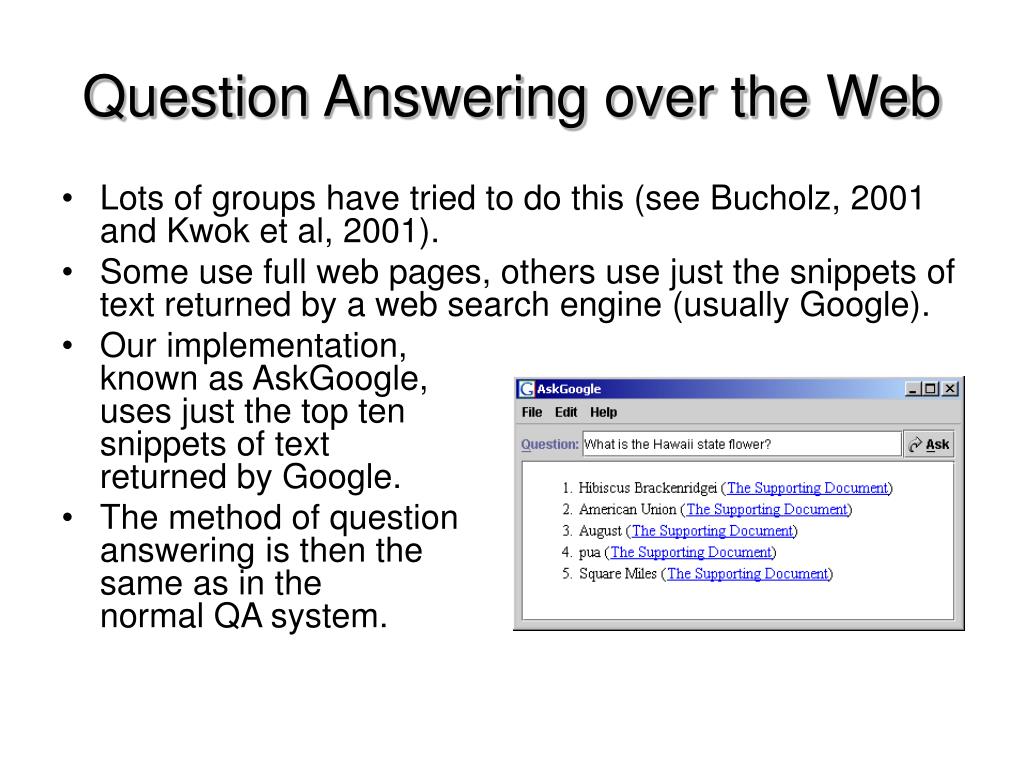 Question Answering over the Web

• Lots of groups have tried to do this (see Bucholz, 2001 and Kwok et al, 2001).
• Some use full web pages, others use just the snippets of text returned by a web search engine (usually Google).
• Our implementation, known as AskGoogle, uses just the top ten snippets of text returned by Google.
• The method of question answering is then the same as in the normal QA system.

AskGoogle
File Edit Help
Question: What is the Hawaii state flower?
Ask

1. Hibiscus Brackenridgei (The Supporting Document)
2. American Union (The Supporting Document)
3. August (The Supporting Document)
4. pua (The Supporting Document)
5. Square Miles (The Supporting Document)